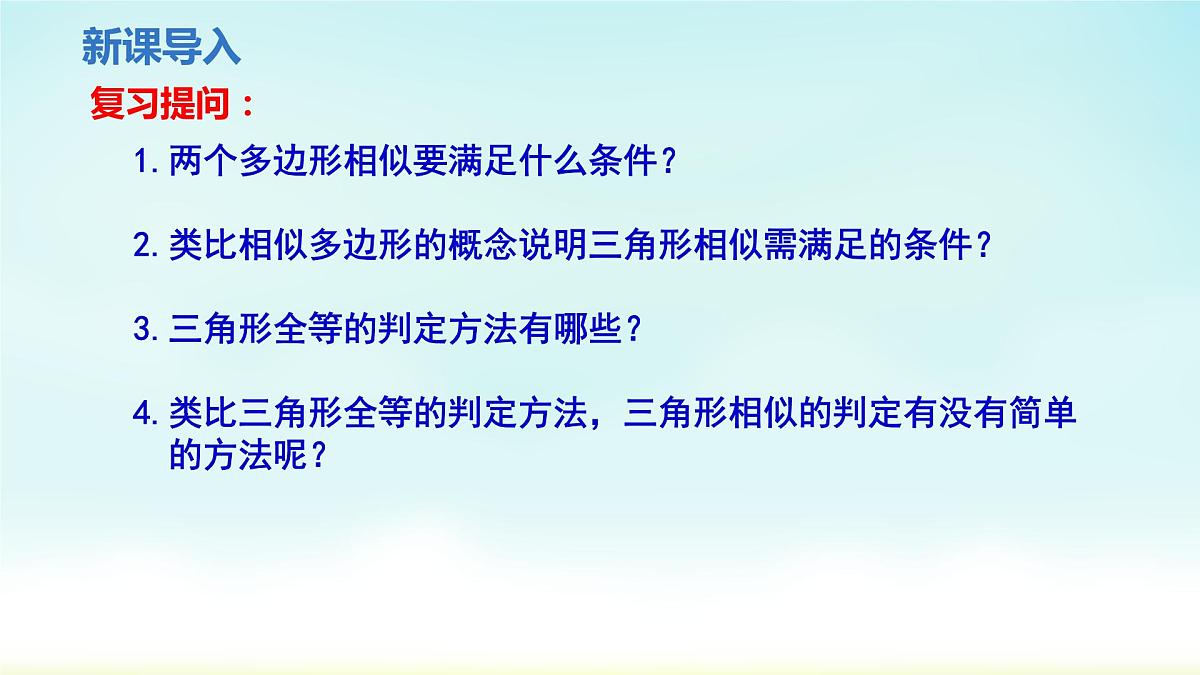 新课导入

复习提问：

1.两个多边形相似要满足什么条件？

2.类比相似多边形的概念说明三角形相似需满足的条件？

3.三角形全等的判定方法有哪些？

4.类比三角形全等的判定方法，三角形相似的判定有没有简单的方法呢？